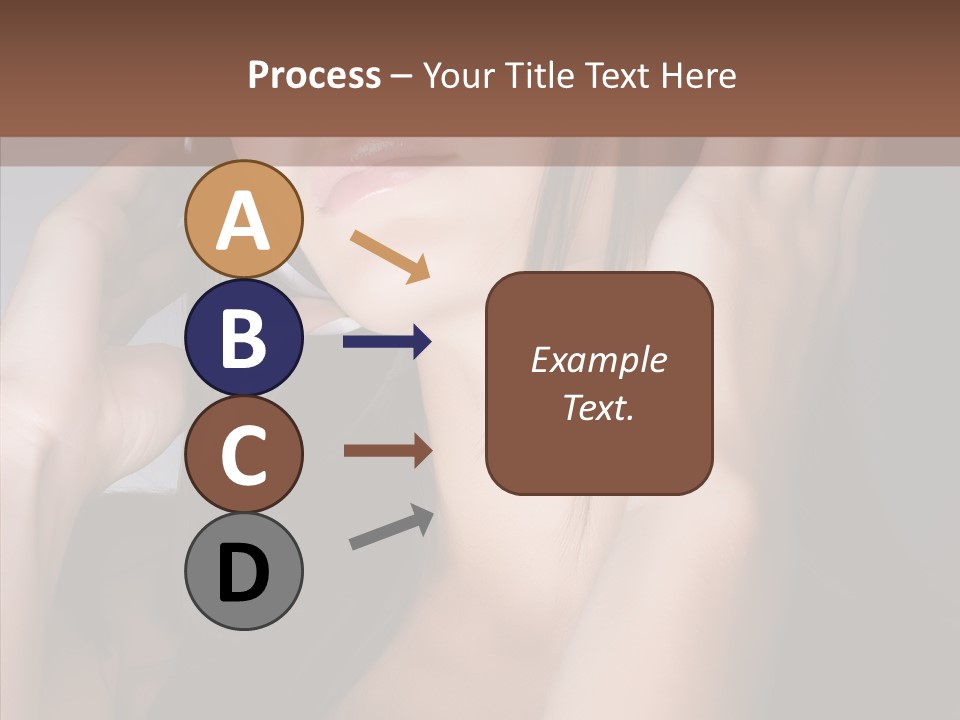 Process – Your Title Text Here

A

B

C

D

Example Text.